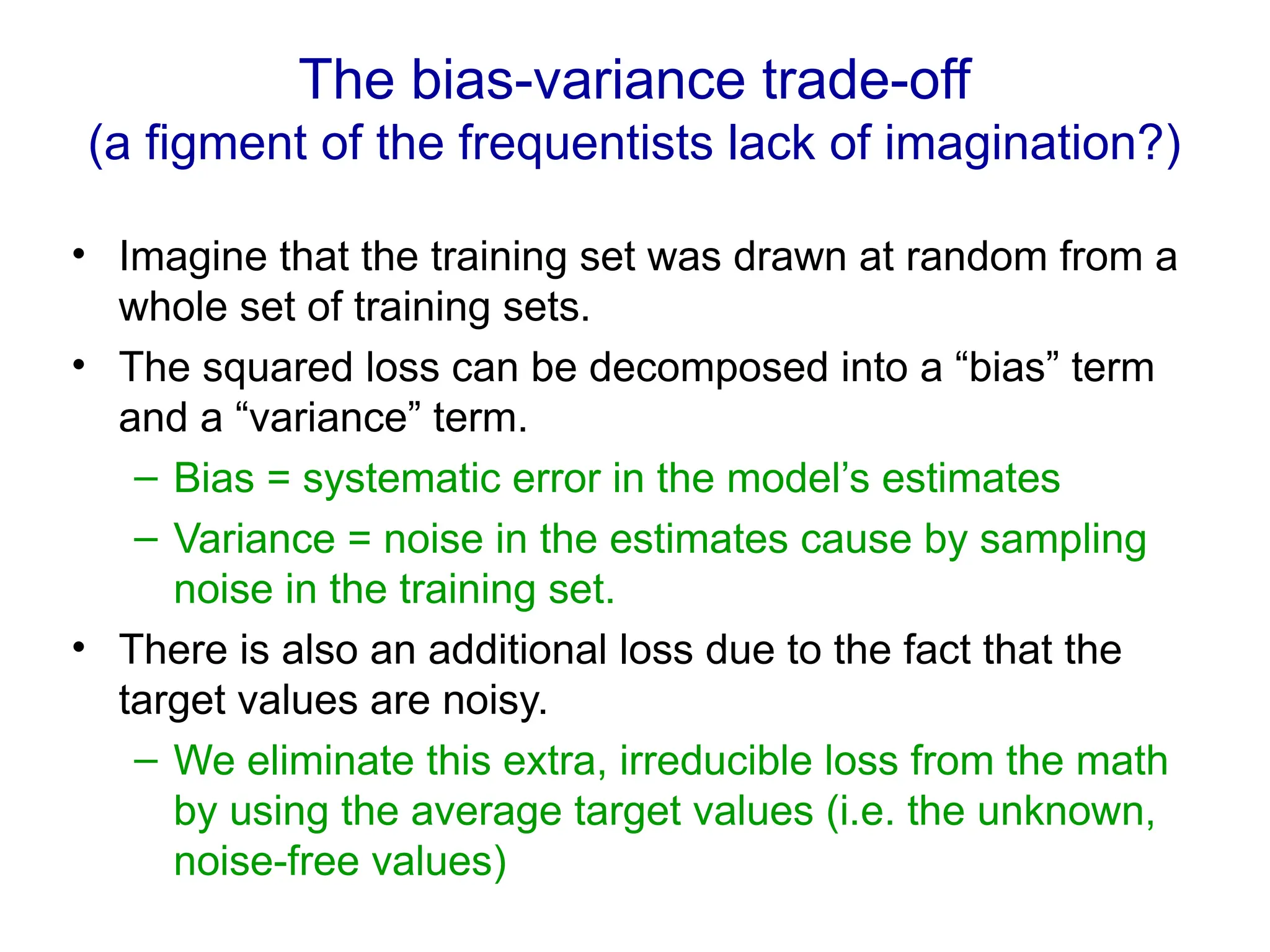 The bias-variance trade-off
(a figment of the frequentists lack of imagination?)

• Imagine that the training set was drawn at random from a whole set of training sets.
• The squared loss can be decomposed into a “bias” term and a “variance” term.
– Bias = systematic error in the model’s estimates
– Variance = noise in the estimates cause by sampling noise in the training set.
• There is also an additional loss due to the fact that the target values are noisy.
– We eliminate this extra, irreducible loss from the math by using the average target values (i.e. the unknown, noise-free values)